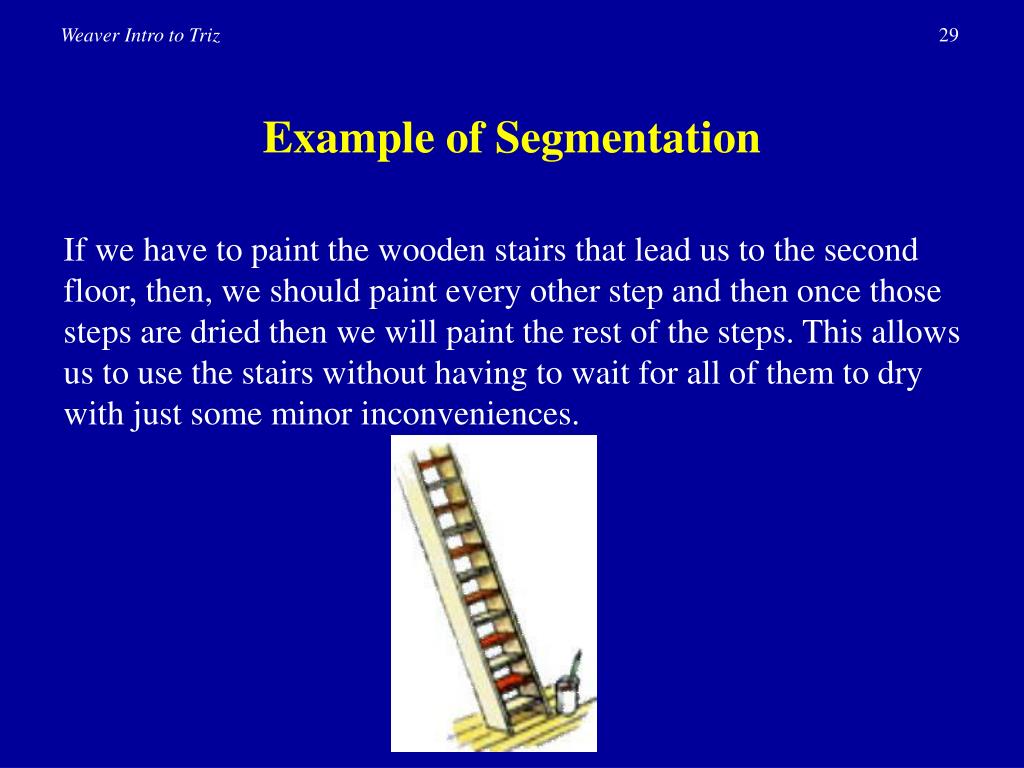 Weaver Intro to Triz

29

Example of Segmentation

If we have to paint the wooden stairs that lead us to the second floor, then, we should paint every other step and then once those steps are dried then we will paint the rest of the steps. This allows us to use the stairs without having to wait for all of them to dry with just some minor inconveniences.